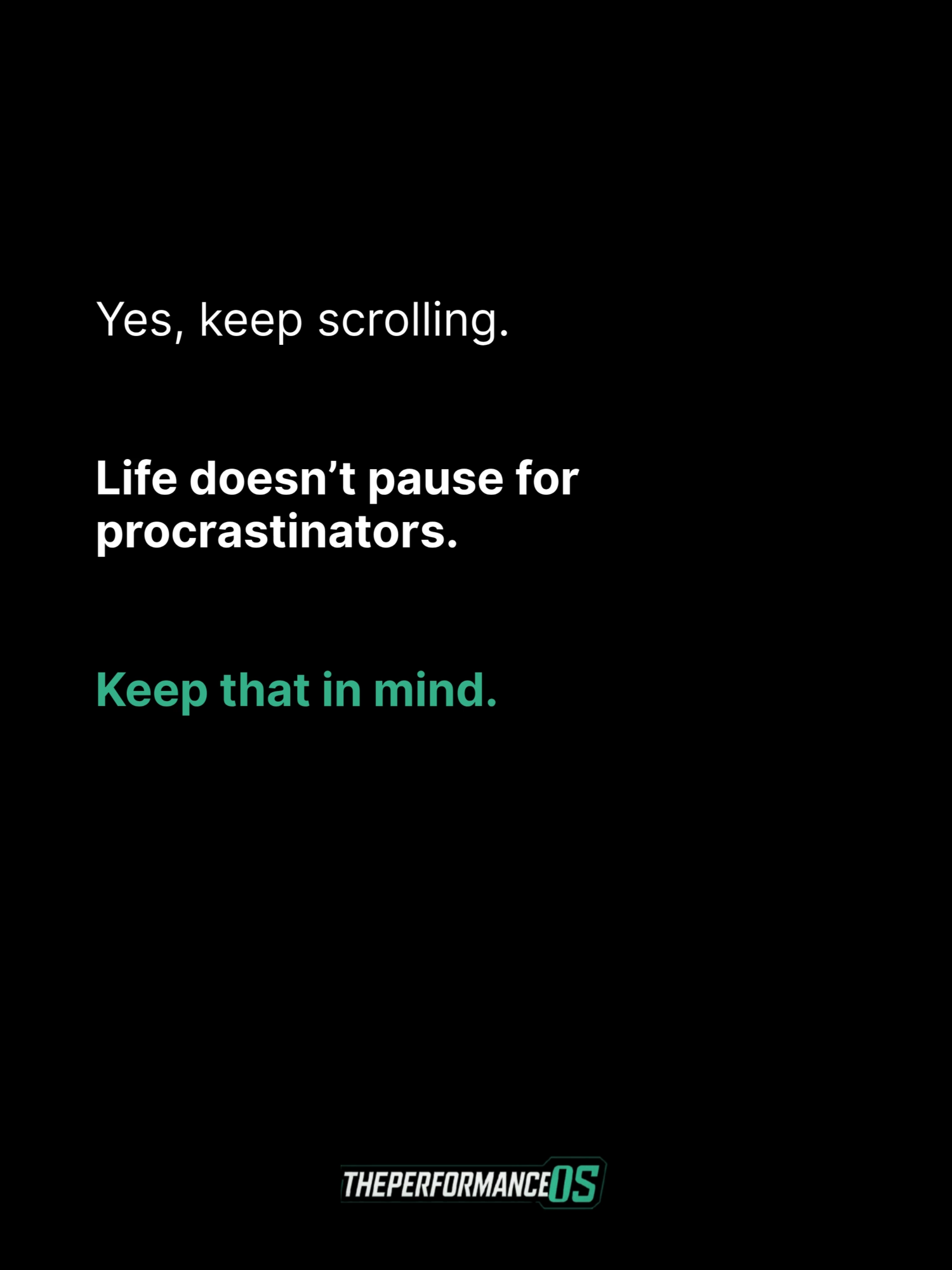 Yes, keep scrolling.

Life doesn’t pause for procrastinators.

Keep that in mind.

THEPERFORMANCEOS